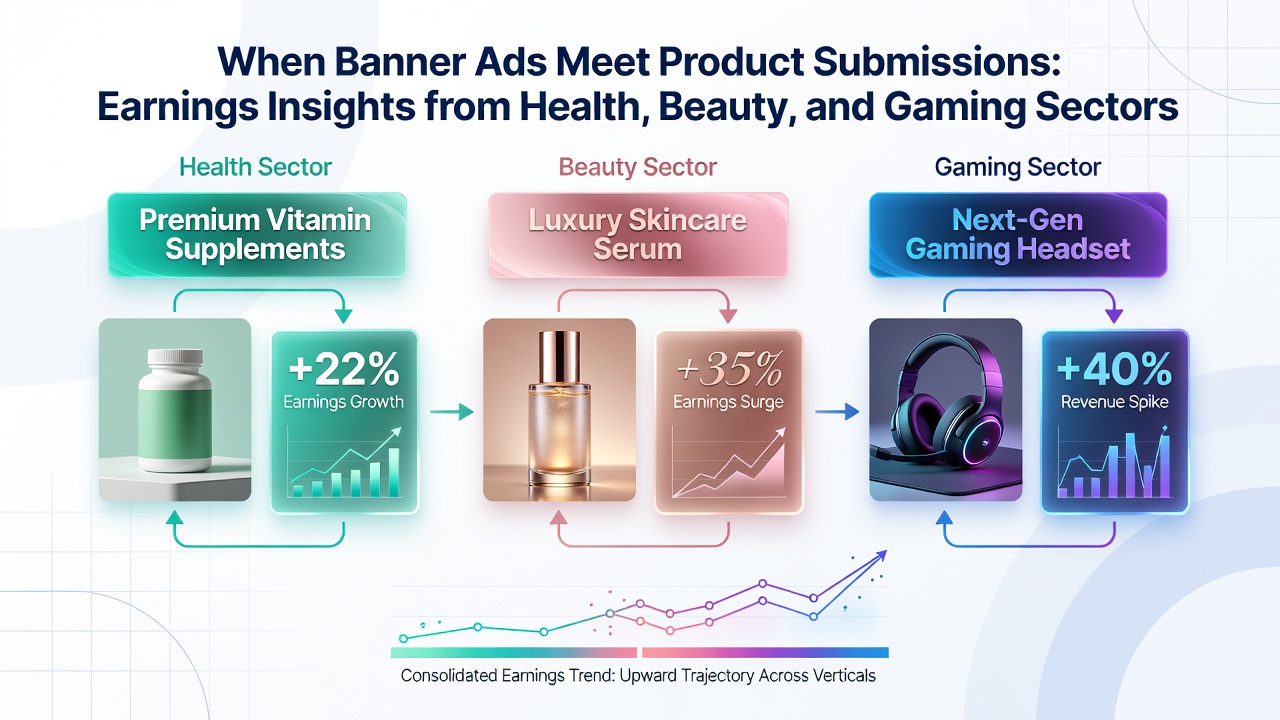 When Banner Ads Meet Product Submissions: Earnings Insights from Health, Beauty, and Gaming Sectors

Health Sector

Premium Vitamin Supplements

+22%
Earnings Growth

Beauty Sector

Luxury Skincare Serum

+35%
Earnings Surge

Gaming Sector

Next-Gen Gaming Headset

+40%
Revenue Spike

Consolidated Earnings Trend: Upward Trajectory Across Verticals